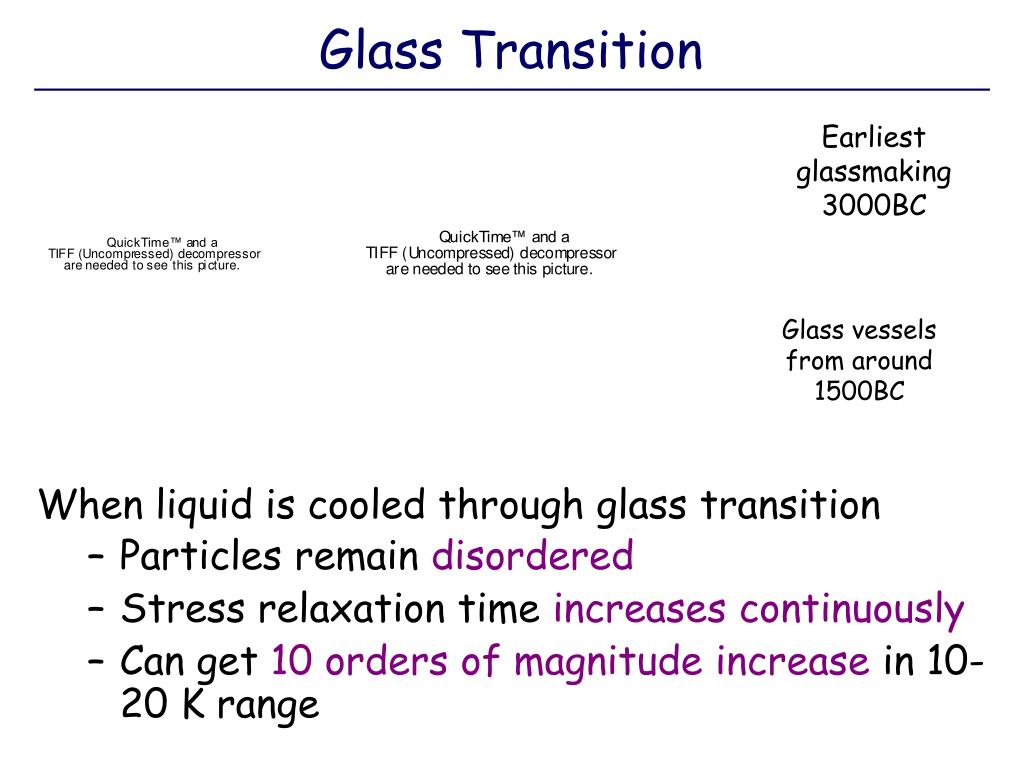 Glass Transition

QuickTime™ and a TIFF (Uncompressed) decompressor are needed to see this picture.

QuickTime™ and a TIFF (Uncompressed) decompressor are needed to see this picture.

Earliest glassmaking 3000BC

Glass vessels from around 1500BC

When liquid is cooled through glass transition
– Particles remain disordered
– Stress relaxation time increases continuously
– Can get 10 orders of magnitude increase in 10-20 K range